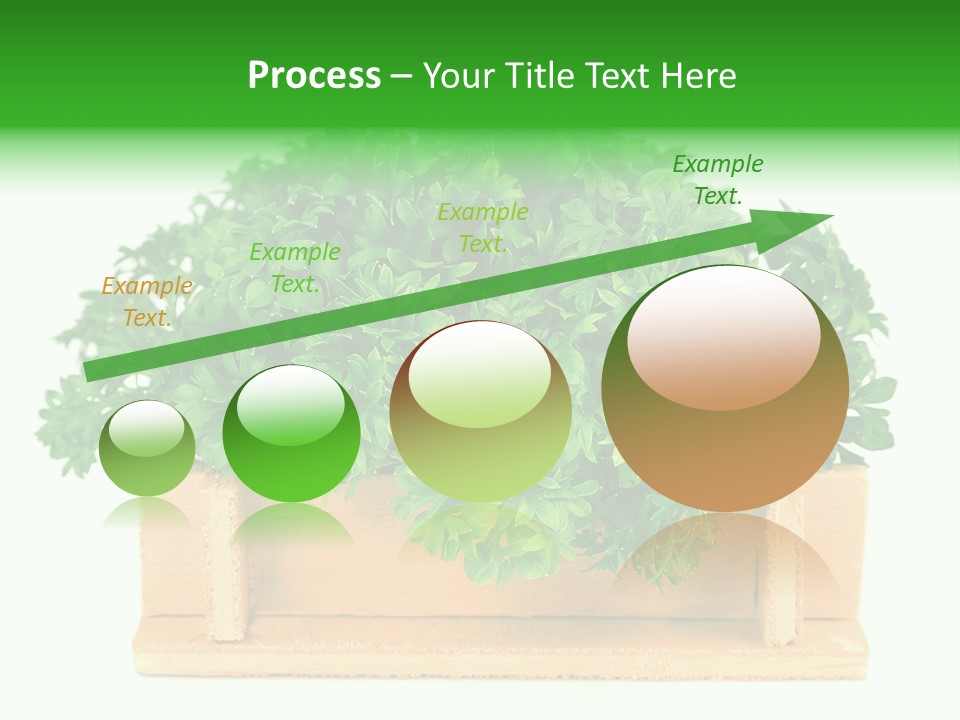 Process – Your Title Text Here

Example Text.

Example Text.

Example Text.

Example Text.